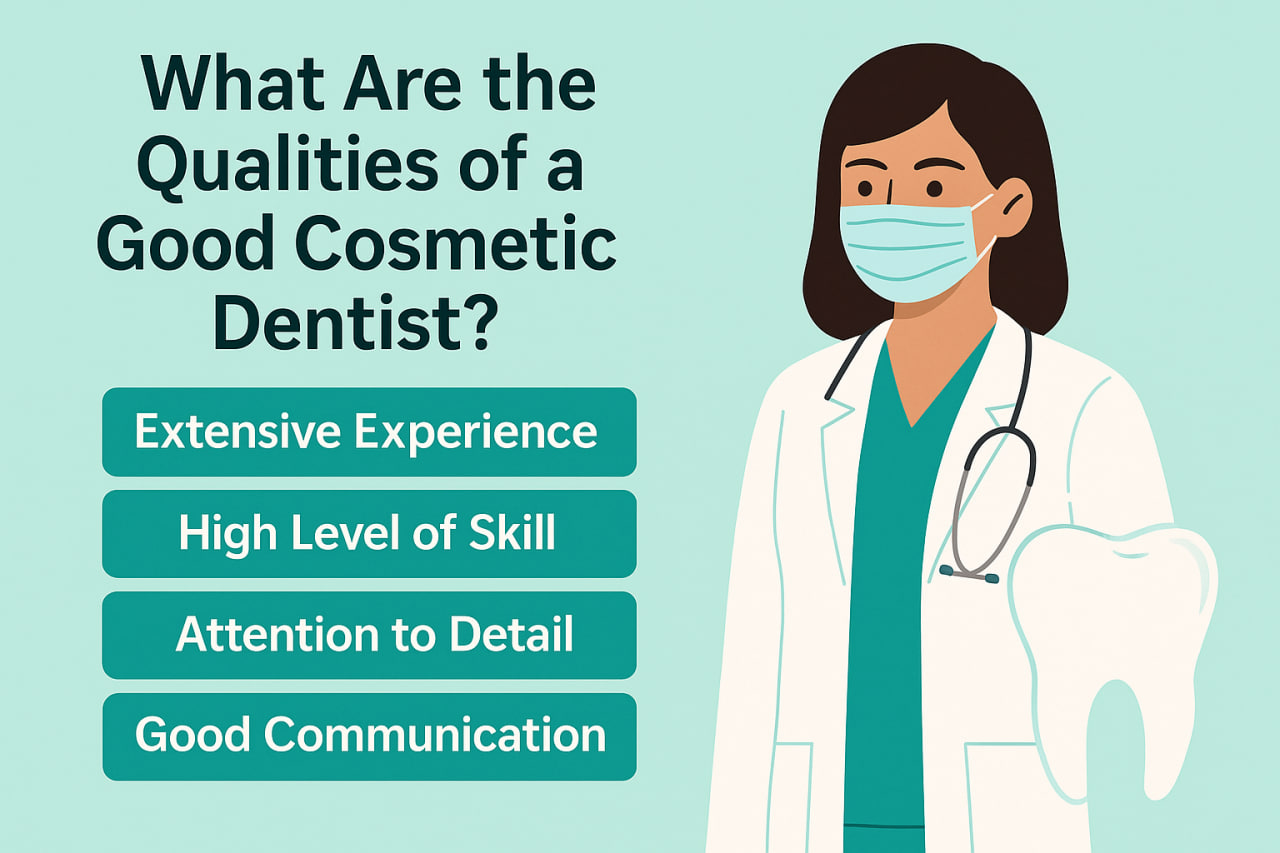 What Are the Qualities of a Good Cosmetic Dentist?

Extensive Experience

High Level of Skill

Attention to Detail

Good Communication